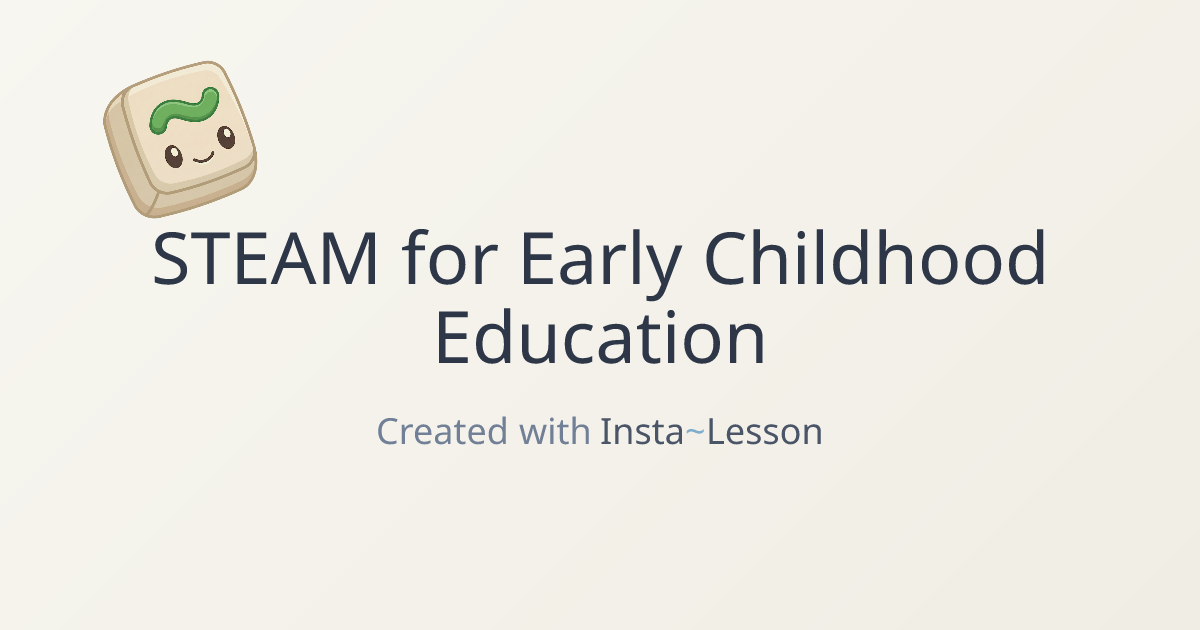 STEAM for Early Childhood Education

Created with Insta~Lesson